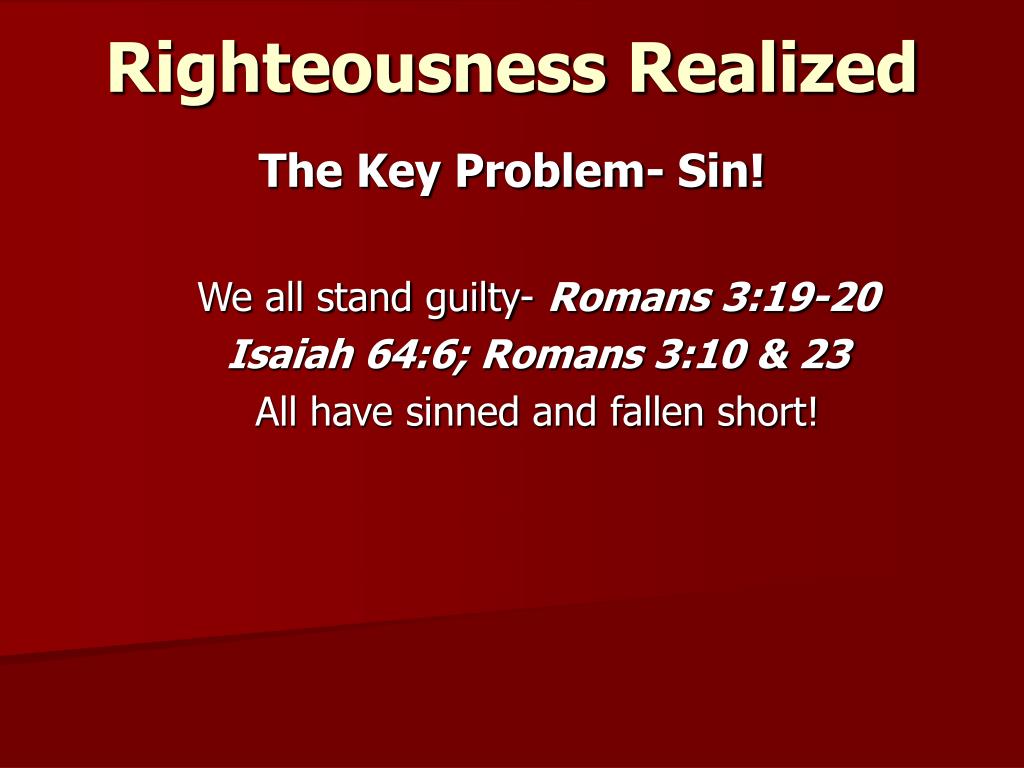 Righteousness Realized

The Key Problem- Sin!

We all stand guilty- Romans 3:19-20
Isaiah 64:6; Romans 3:10 & 23
All have sinned and fallen short!